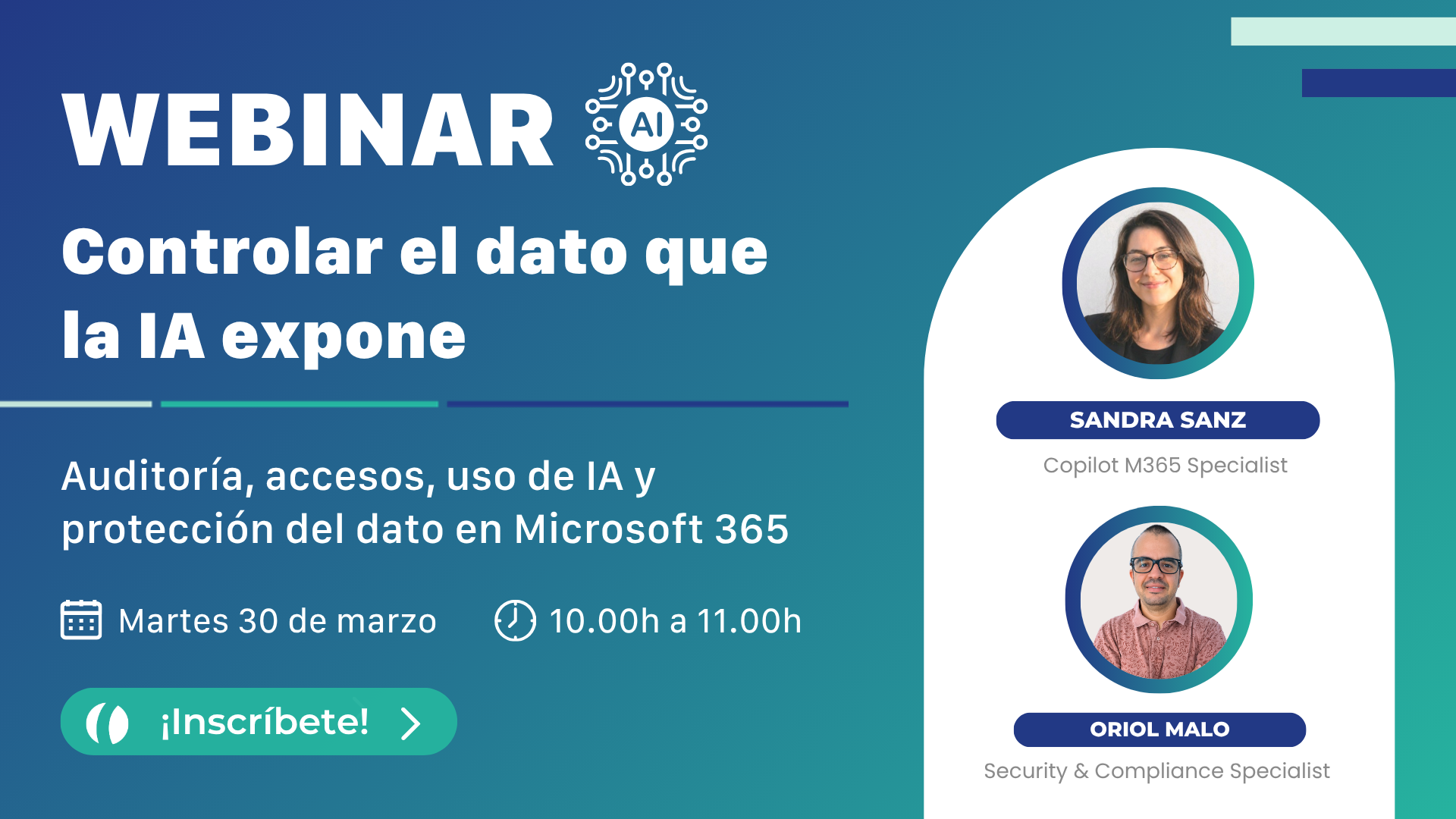 WEBINAR AI

Controlar el dato que la IA expone

Auditoría, accesos, uso de IA y protección del dato en Microsoft 365

Martes 30 de marzo

10.00h a 11.00h

¡Inscríbete!

SANDRA SANZ

Copilot M365 Specialist

ORIOL MALO

Security & Compliance Specialist